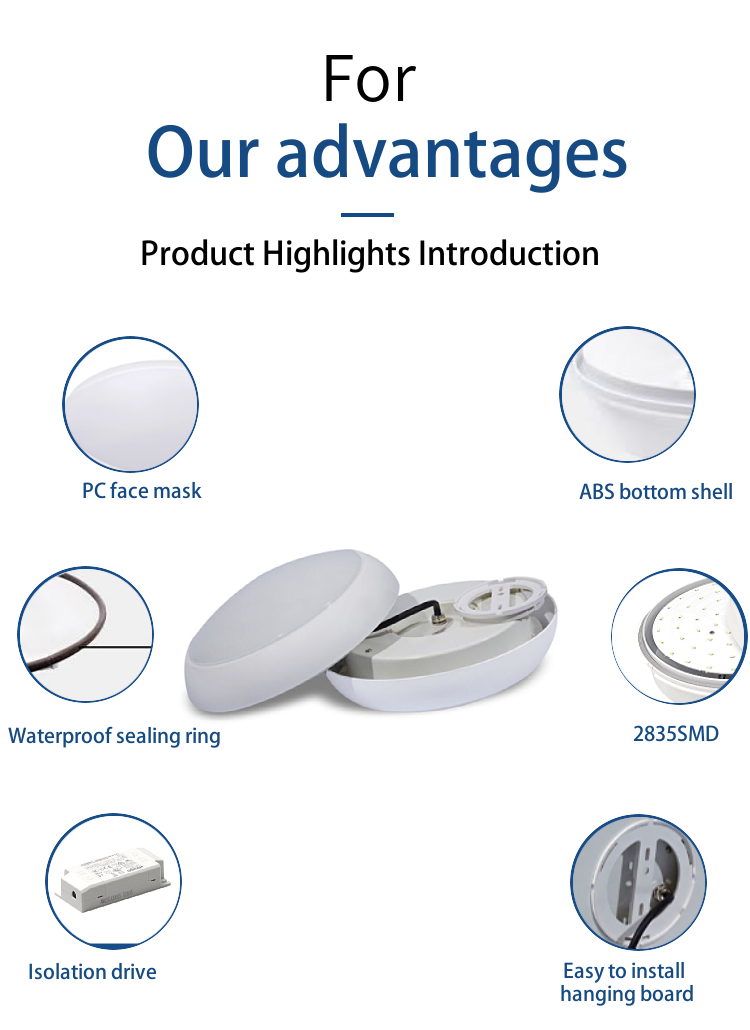 For
Our advantages

Product Highlights Introduction

PC face mask

ABS bottom shell

Waterproof sealing ring

2835SMD

Isolation drive

Easy to install hanging board